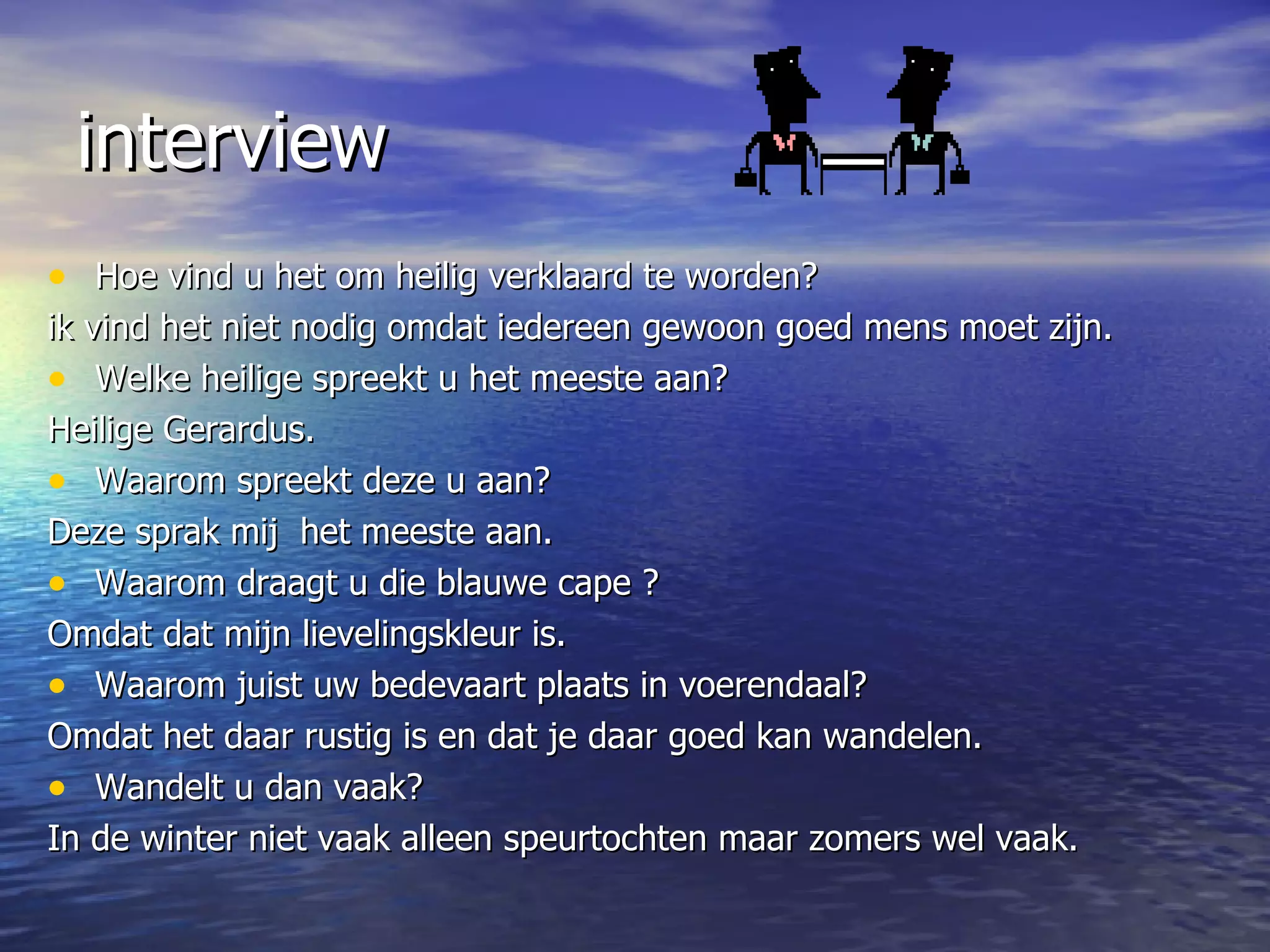 interview

• Hoe vind u het om heilig verklaard te worden?

ik vind het niet nodig omdat iedereen gewoon goed mens moet zijn.

• Welke heilige spreekt u het meeste aan?

Heilige Gerardus.

• Waarom spreekt deze u aan?

Deze sprak mij  het meeste aan.

• Waarom draagt u die blauwe cape ?

Omdat dat mijn lievelingskleur is.

• Waarom juist uw bedevaart plaats in voerendaal?

Omdat het daar rustig is en dat je daar goed kan wandelen.

• Wandelt u dan vaak?

In de winter niet vaak alleen speurtochten maar zomers wel vaak.